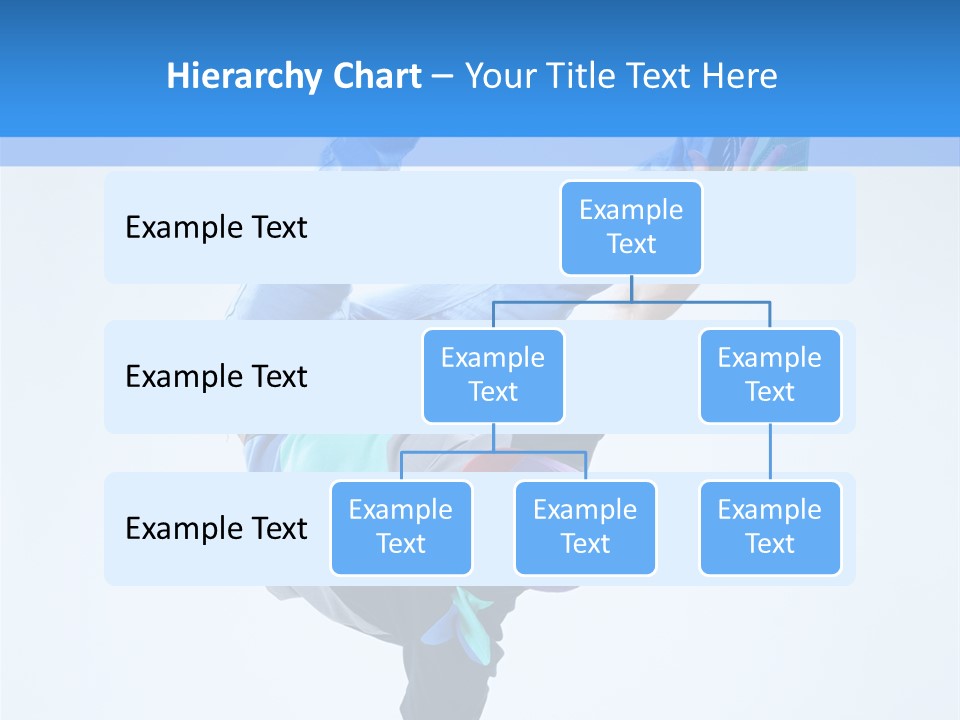 Hierarchy Chart – Your Title Text Here

Example Text

Example Text

Example Text

Example Text

Example Text

Example Text

Example Text

Example Text

Example Text